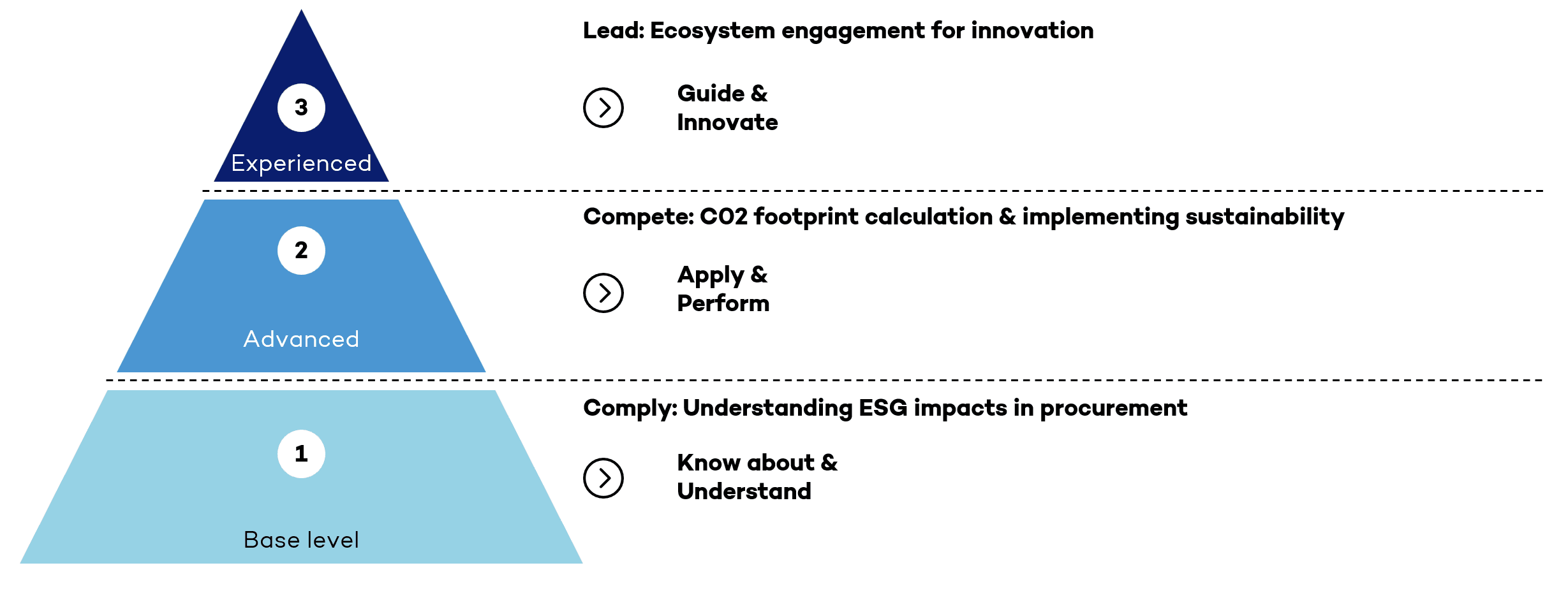 3

Experienced

Lead: Ecosystem engagement for innovation

Guide & Innovate

2

Advanced

Compete: CO2 footprint calculation & implementing sustainability

Apply & Perform

1

Base level

Comply: Understanding ESG impacts in procurement

Know about & Understand